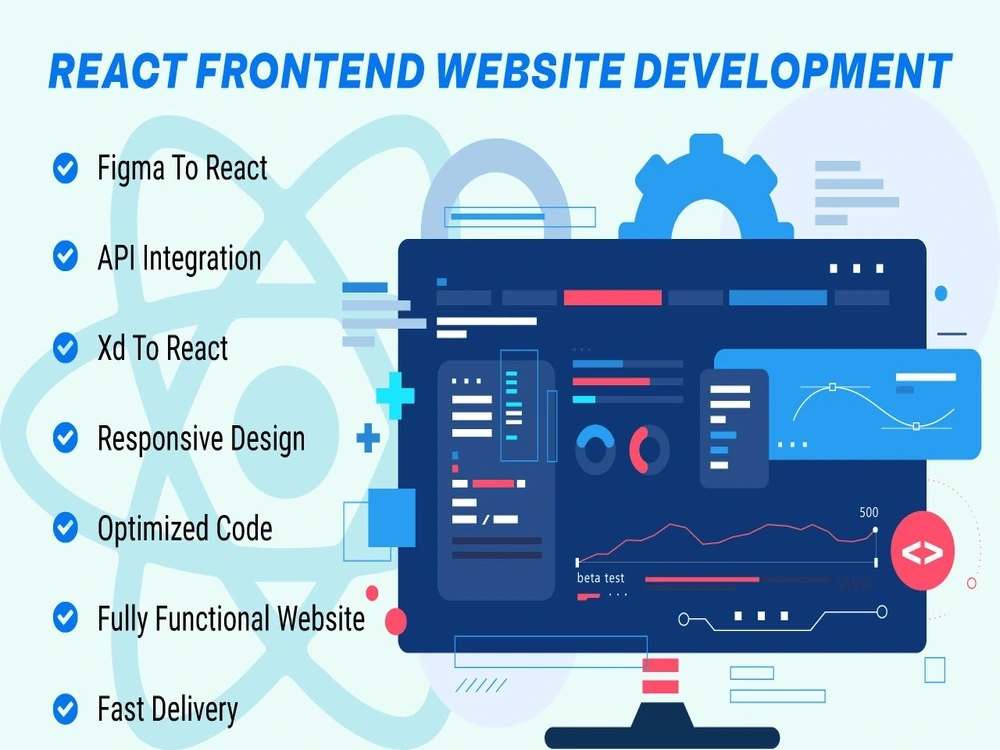 REACT FRONTEND WEBSITE DEVELOPMENT

Figma To React

API Integration

Xd To React

Responsive Design

Optimized Code

Fully Functional Website

Fast Delivery

500

beta test

<>